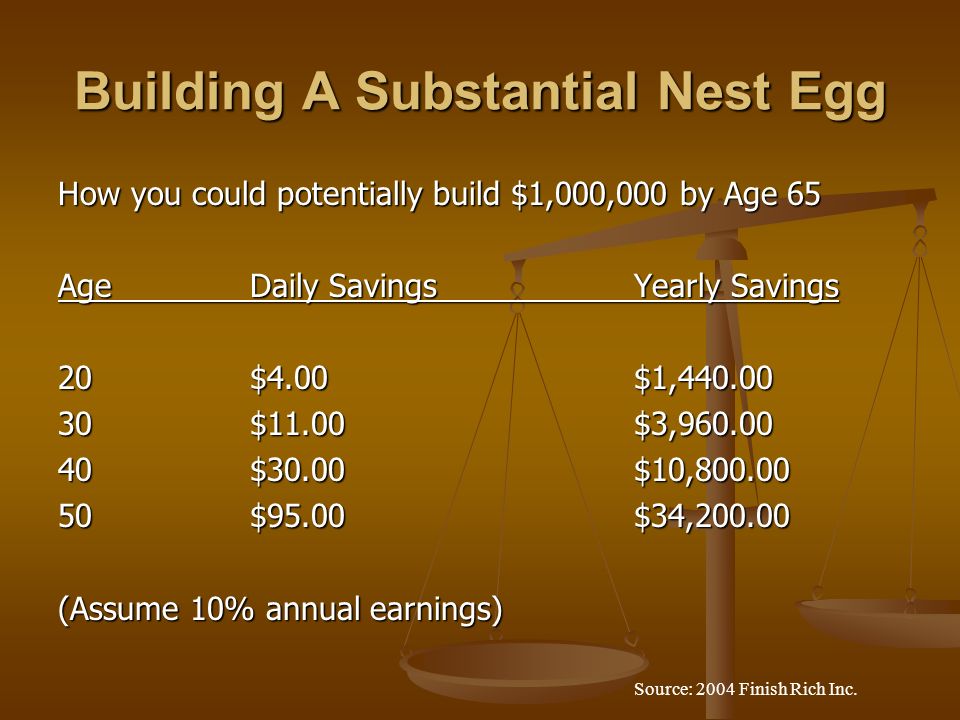 Building A Substantial Nest Egg

How you could potentially build \$1,000,000 by Age 65

| Age | Daily Savings | Yearly Savings |
|---|---|---|
| 20 | \$4.00 | \$1,440.00 |
| 30 | \$11.00 | \$3,960.00 |
| 40 | \$30.00 | \$10,800.00 |
| 50 | \$95.00 | \$34,200.00 |

(Assume 10% annual earnings)

Source: 2004 Finish Rich Inc.